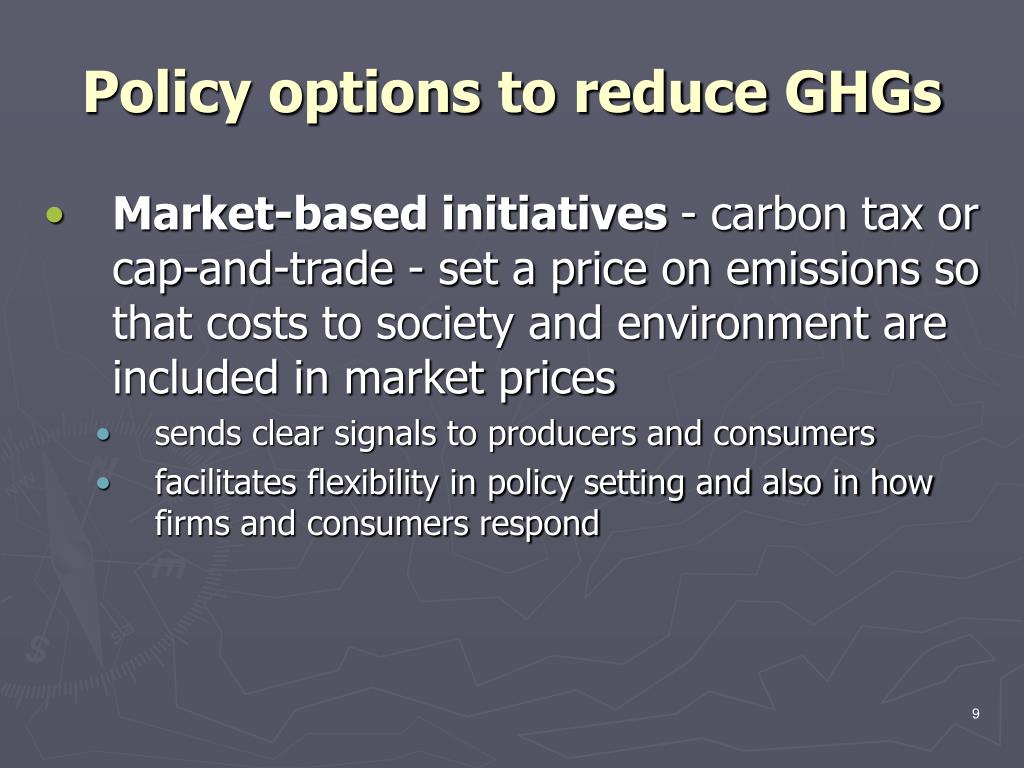 Policy options to reduce GHGs

• Market-based initiatives - carbon tax or cap-and-trade - set a price on emissions so that costs to society and environment are included in market prices
  • sends clear signals to producers and consumers
  • facilitates flexibility in policy setting and also in how firms and consumers respond

9